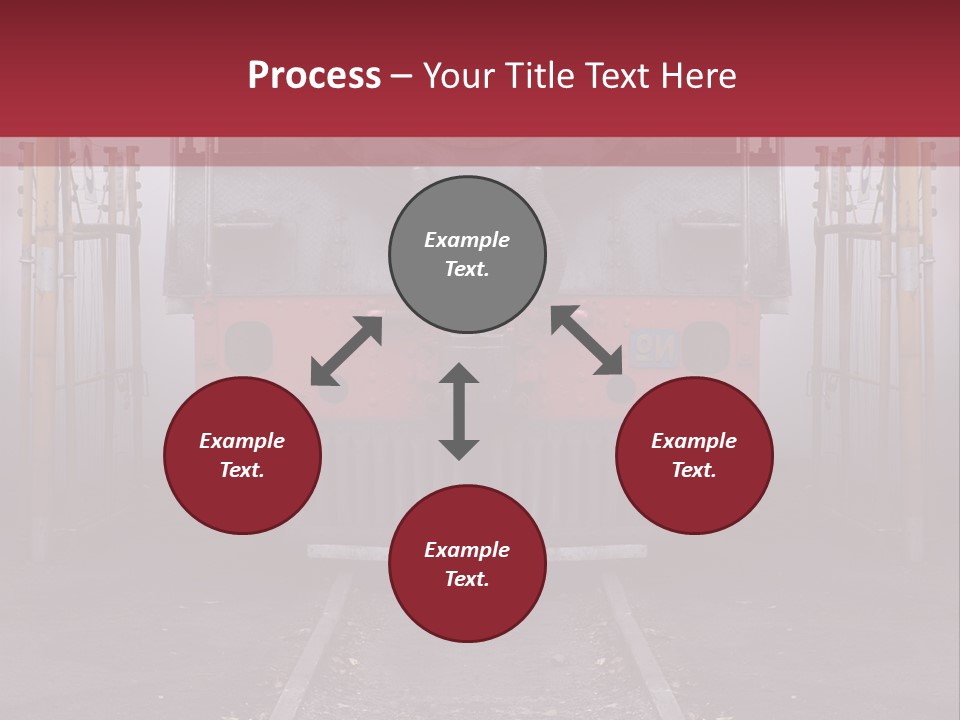 Process – Your Title Text Here

Example Text.

Example Text.

Example Text.

Example Text.